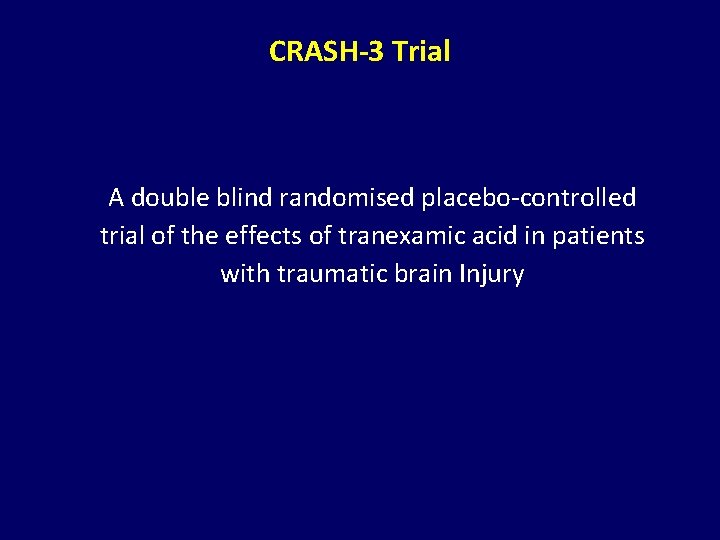 CRASH-3 Trial

A double blind randomised placebo-controlled trial of the effects of tranexamic acid in patients with traumatic brain Injury